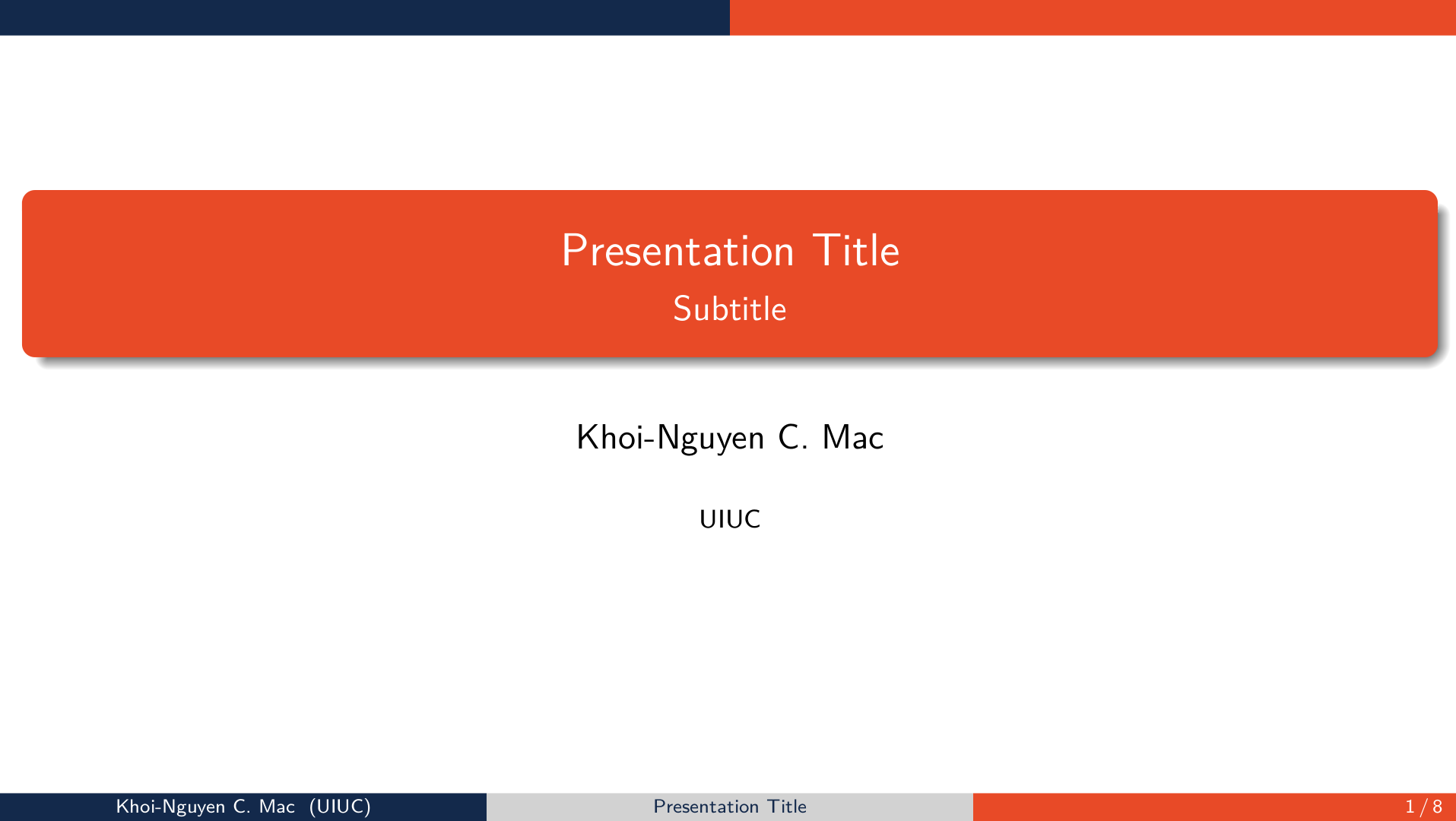 Presentation Title
Subtitle

Khoi-Nguyen C. Mac

UIUC

Khoi-Nguyen C. Mac (UIUC)
Presentation Title
1 / 8